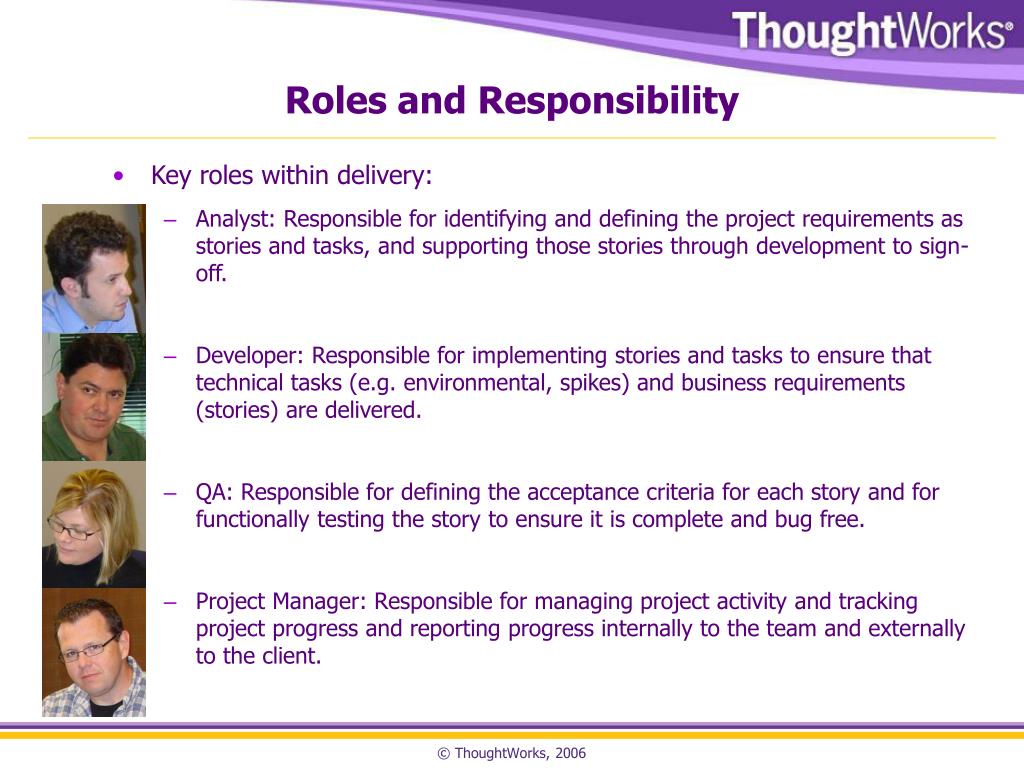 ThoughtWorks®

Roles and Responsibility

• Key roles within delivery:

– Analyst: Responsible for identifying and defining the project requirements as stories and tasks, and supporting those stories through development to sign-off.

– Developer: Responsible for implementing stories and tasks to ensure that technical tasks (e.g. environmental, spikes) and business requirements (stories) are delivered.

– QA: Responsible for defining the acceptance criteria for each story and for functionally testing the story to ensure it is complete and bug free.

– Project Manager: Responsible for managing project activity and tracking project progress and reporting progress internally to the team and externally to the client.

© ThoughtWorks, 2006